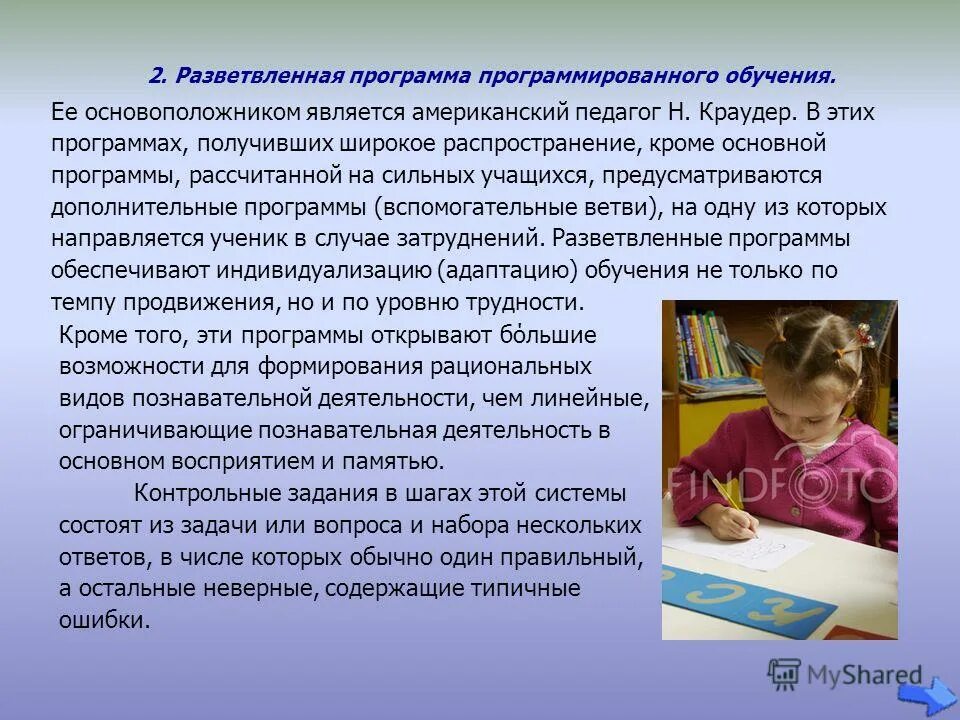 2. Разветвленная программа программированного обучения.

Ее основоположником является американский педагог Н. Краудер. В этих программах, получивших широкое распространение, кроме основной программы, рассчитанной на сильных учащихся, предусматриваются дополнительные программы (вспомогательные ветви), на одну из которых направляется ученик в случае затруднений. Разветвленные программы обеспечивают индивидуализацию (адаптацию) обучения не только по темпу продвижения, но и по уровню трудности.

Кроме того, эти программы открывают бо́льшие возможности для формирования рациональных видов познавательной деятельности, чем линейные, ограничивающие познавательная деятельность в основном восприятием и памятью.

Контрольные задания в шагах этой системы состоят из задачи или вопроса и набора нескольких ответов, в числе которых обычно один правильный, а остальные неверные, содержащие типичные ошибки.

FINDFOTO

MyShared